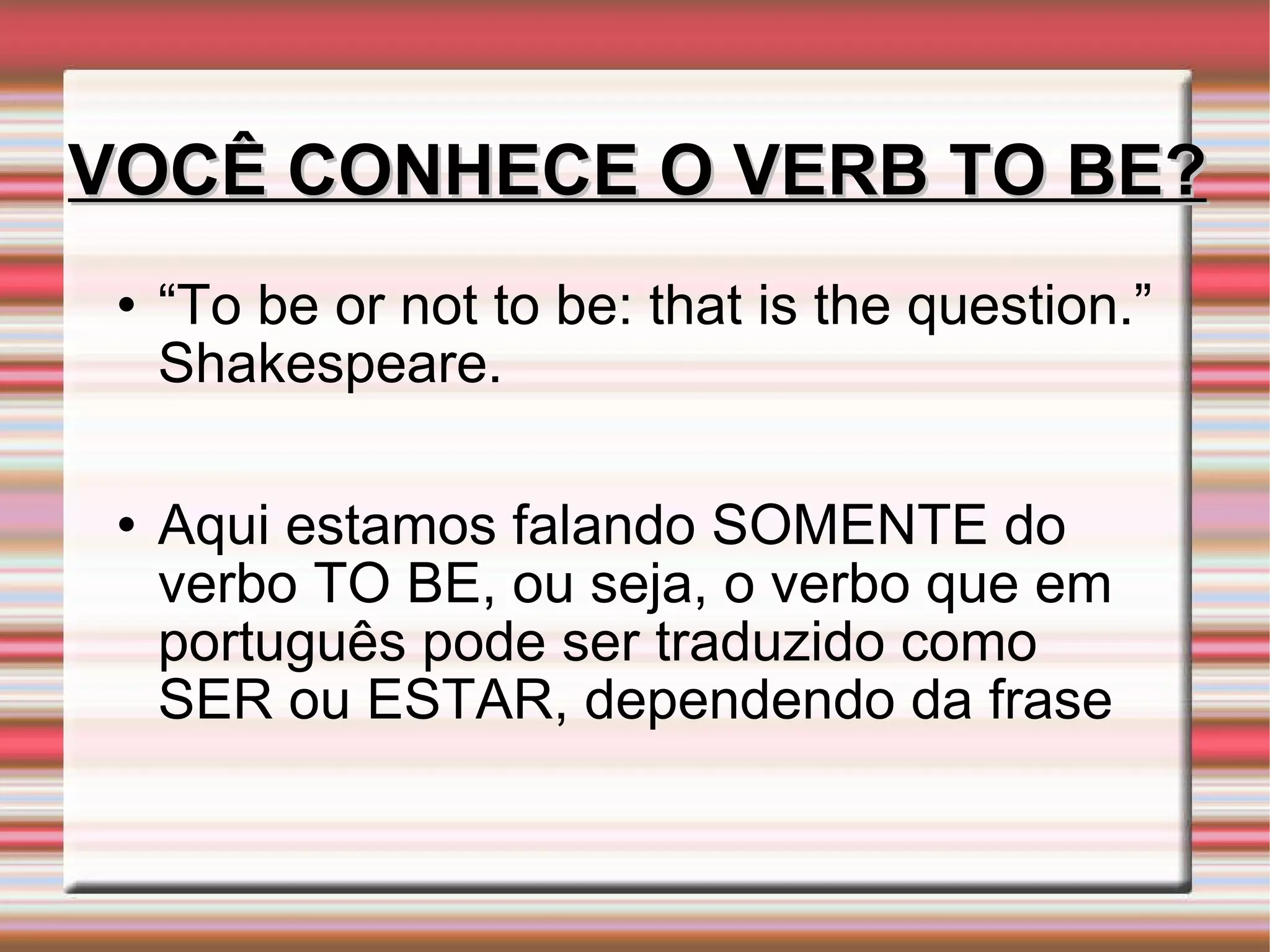 VOCÊ CONHECE O VERB TO BE?

• “To be or not to be: that is the question.” Shakespeare.

• Aqui estamos falando SOMENTE do verbo TO BE, ou seja, o verbo que em português pode ser traduzido como SER ou ESTAR, dependendo da frase